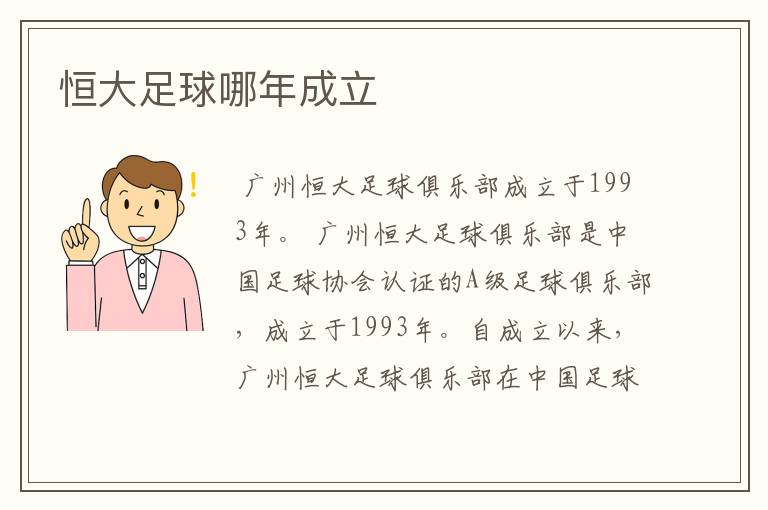 恒大足球哪年成立

广州恒大足球俱乐部成立于1993年。 广州恒大足球俱乐部是中国足球协会认证的A级足球俱乐部，成立于1993年。自成立以来，广州恒大足球俱乐部在中国足球